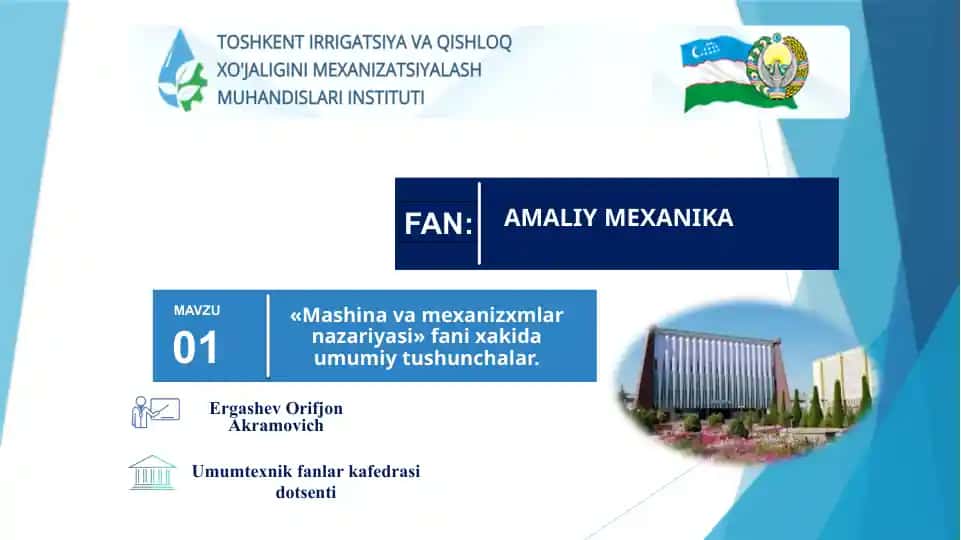 TOSHKENT IRRIGATSIYA VA QISHLOQ XO'JALIGINI MEXANIZATSIYALASH MUHANDISLARI INSTITUTI

FAN: AMALIY MEXANIKA

MAVZU
01
«Mashina va mexanizxmlar nazariyasi» fani xakida umumiy tushunchalar.

Ergashev Orifjon Akramovich

Umumtexnik fanlar kafedrasi dotsenti